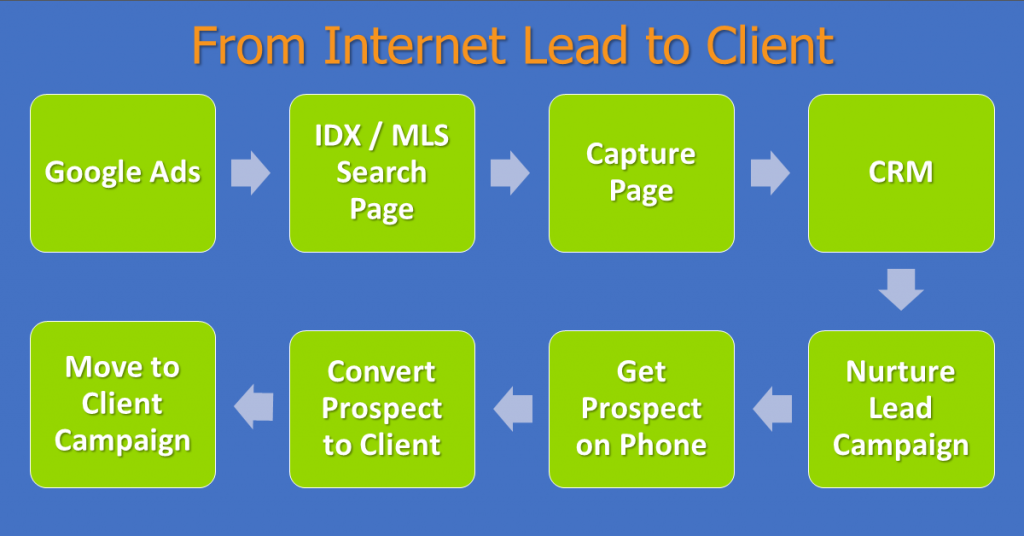 From Internet Lead to Client

Google Ads

IDX / MLS Search Page

Capture Page

CRM

Nurture Lead Campaign

Get Prospect on Phone

Convert Prospect to Client

Move to Client Campaign